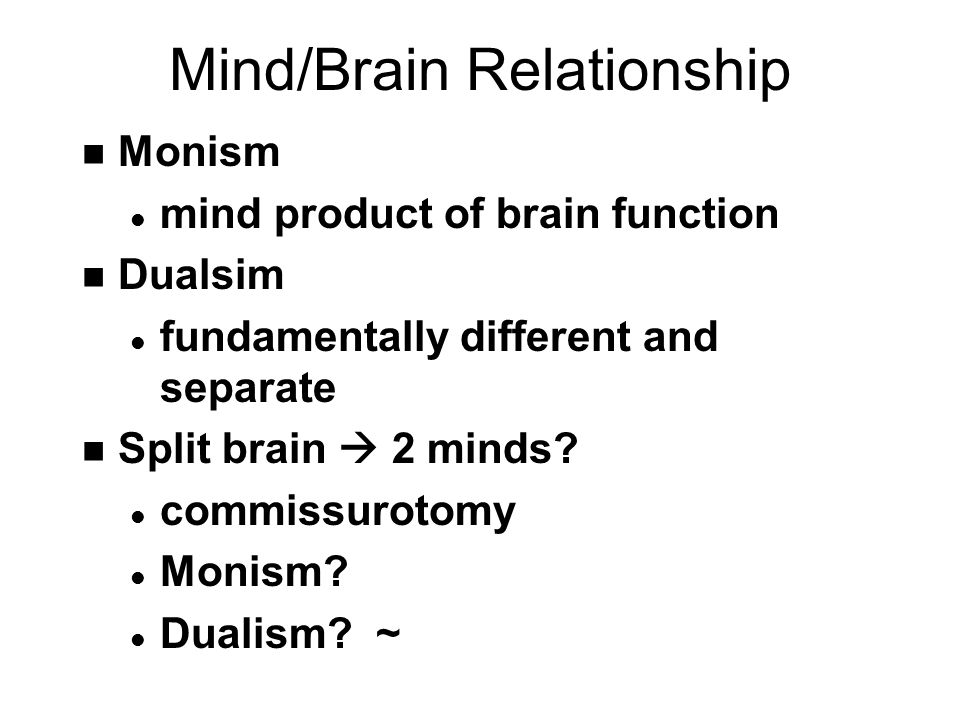 Mind/Brain Relationship

- Monism
  - mind product of brain function
- Dualsim
  - fundamentally different and separate
- Split brain → 2 minds?
  - commissurotomy
  - Monism?
  - Dualism? ~